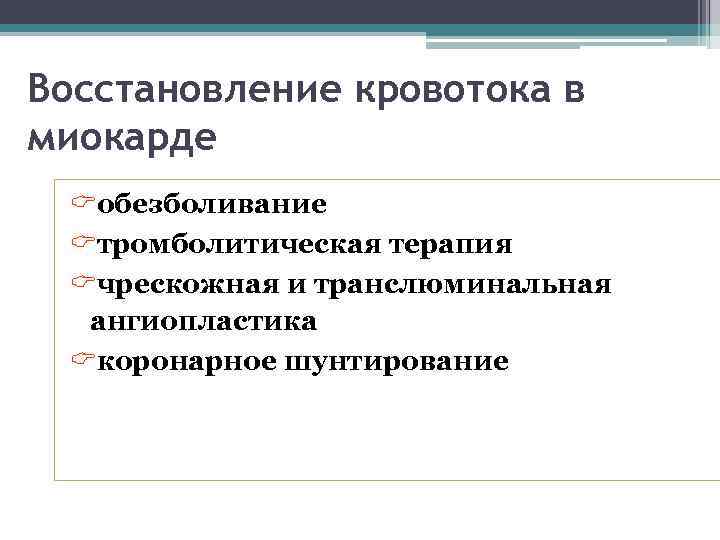 Восстановление кровотока в миокарде

☞обезболивание
☞тромболитическая терапия
☞чрескожная и транслюминальная ангиопластика
☞коронарное шунтирование